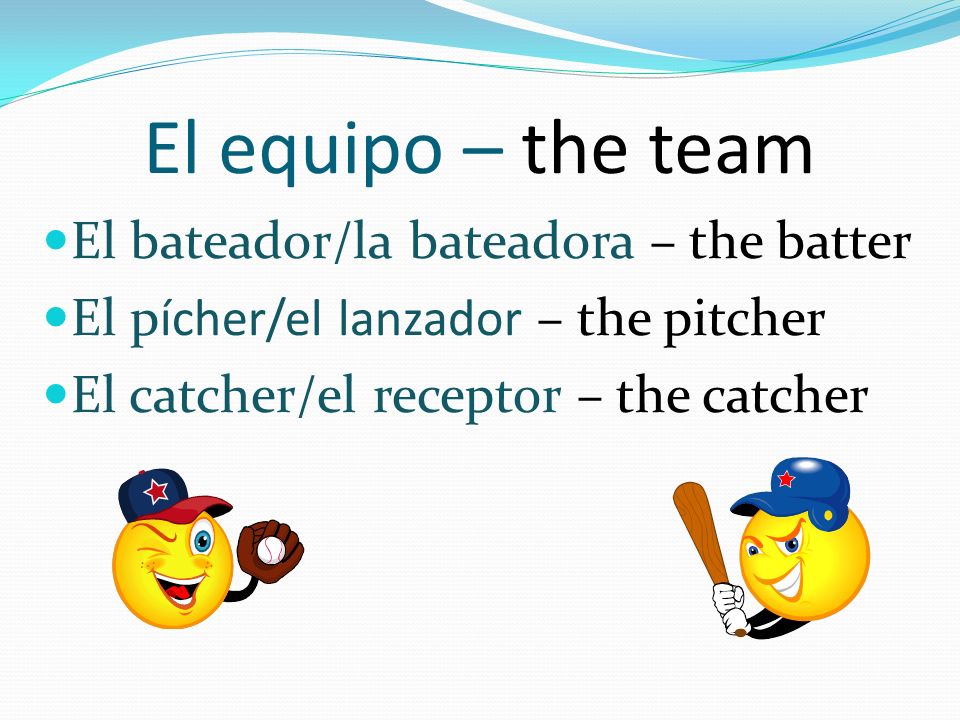 El equipo – the team

El bateador/la bateadora – the batter
El pícher/el lanzador – the pitcher
El catcher/el receptor – the catcher